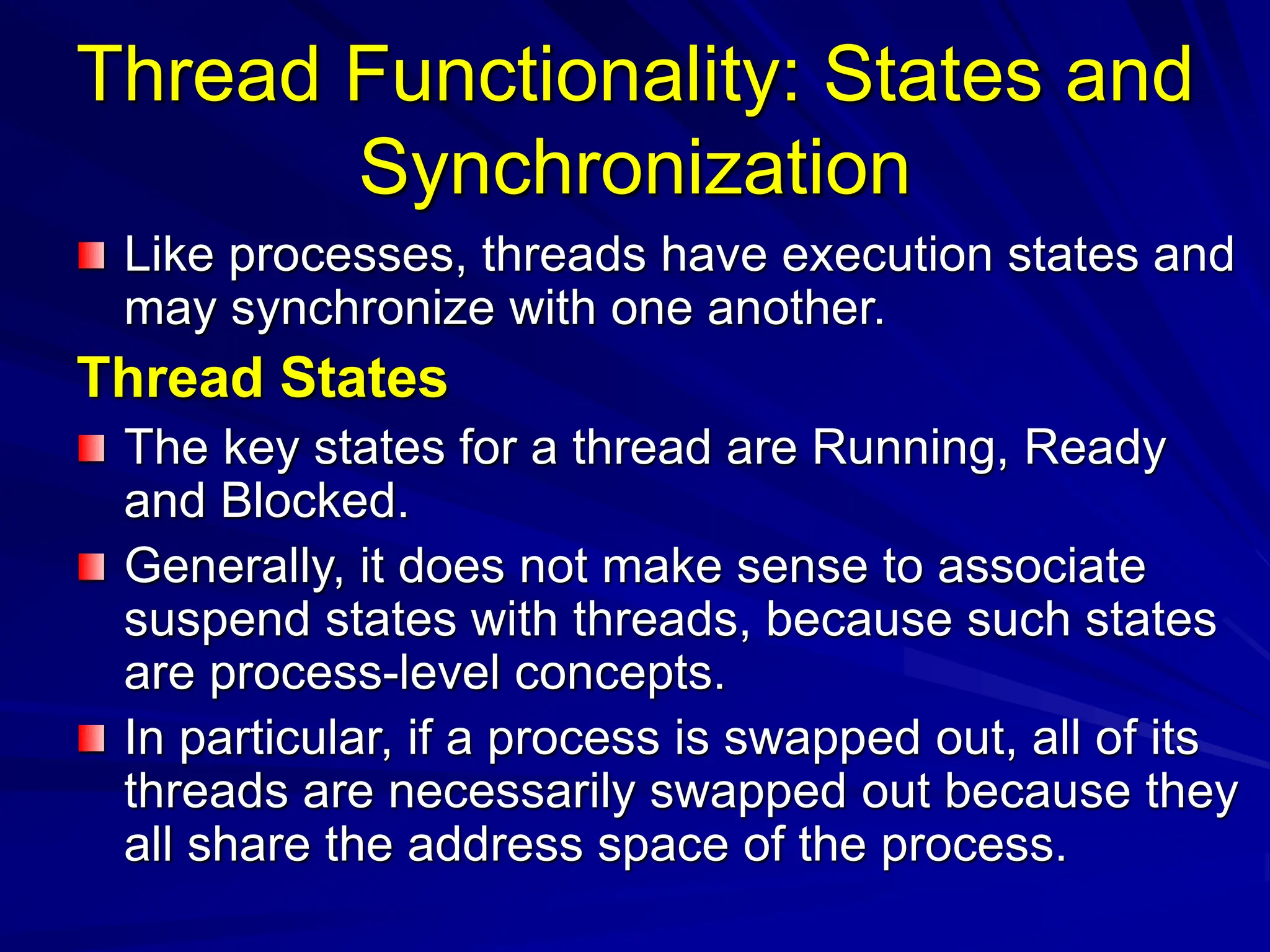 Thread Functionality: States and Synchronization

Like processes, threads have execution states and may synchronize with one another.

Thread States

The key states for a thread are Running, Ready and Blocked.

Generally, it does not make sense to associate suspend states with threads, because such states are process-level concepts.

In particular, if a process is swapped out, all of its threads are necessarily swapped out because they all share the address space of the process.